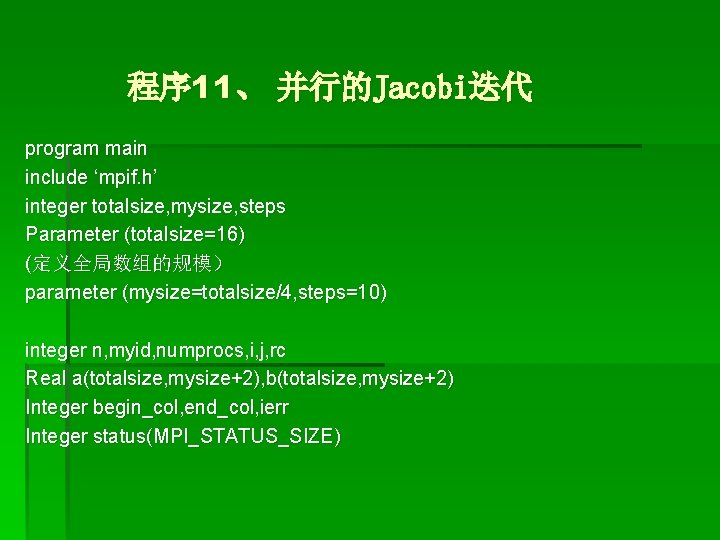 程序11、 并行的Jacobi迭代

program main
include ‘mpif.h’
integer totalsize,mysize,steps
Parameter (totalsize=16)
(定义全局数组的规模）
parameter (mysize=totalsize/4,steps=10)

integer n,myid,numprocs,i,j,rc
Real a(totalsize,mysize+2),b(totalsize,mysize+2)
Integer begin_col,end_col,ierr
Integer status(MPI_STATUS_SIZE)